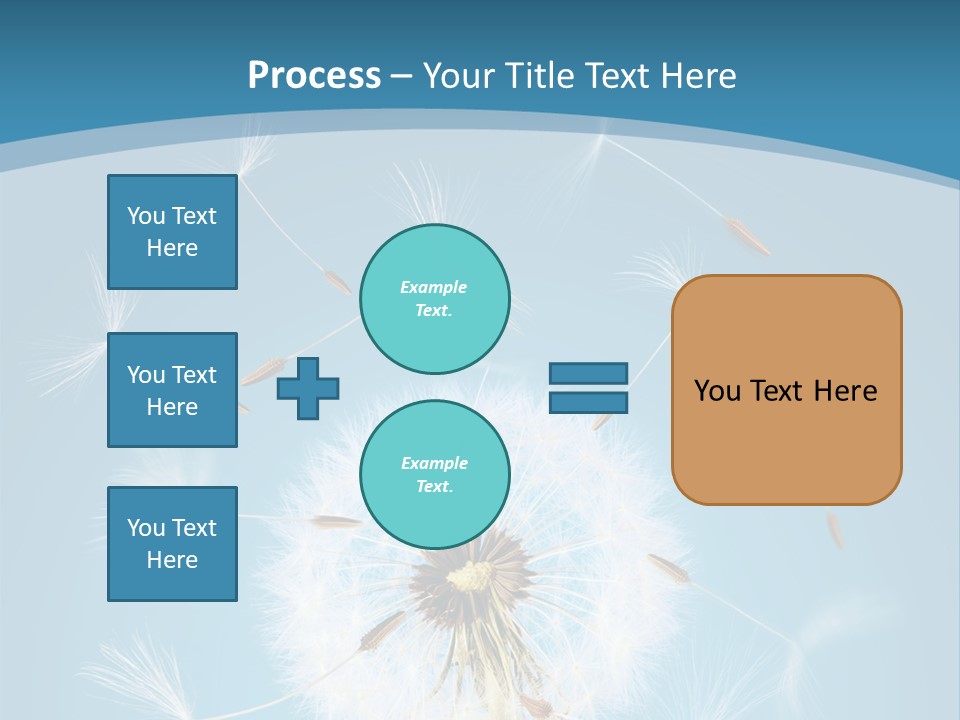 Process – Your Title Text Here

You Text Here

You Text Here

You Text Here

Example Text.

Example Text.

You Text Here